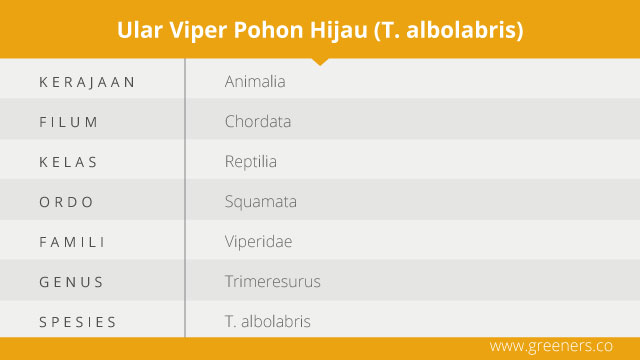 Ular Viper Pohon Hijau (T. albolabris)

| KERAJAAN | Animalia |
|---|---|
| FILUM | Chordata |
| KELAS | Reptilia |
| ORDO | Squamata |
| FAMILI | Viperidae |
| GENUS | Trimeresurus |
| SPESIES | T. albolabris |

www.greeners.co